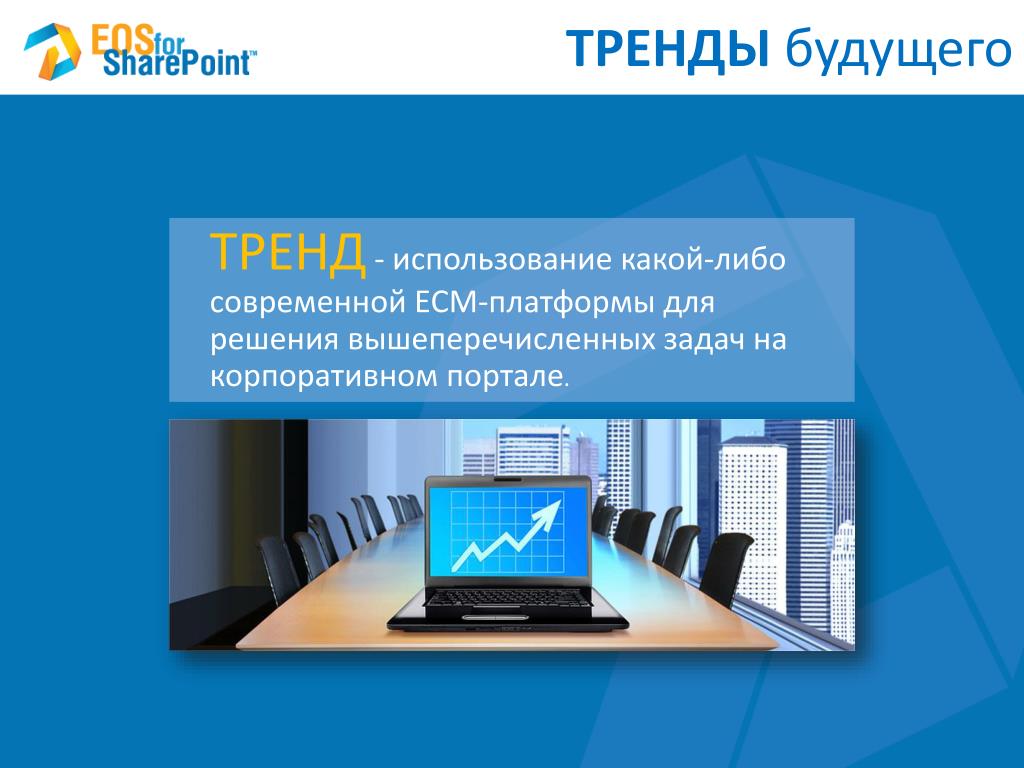 EOS for SharePoint™

ТРЕНДЫ будущего

ТРЕНД - использование какой-либо современной ECM-платформы для решения вышеперечисленных задач на корпоративном портале.